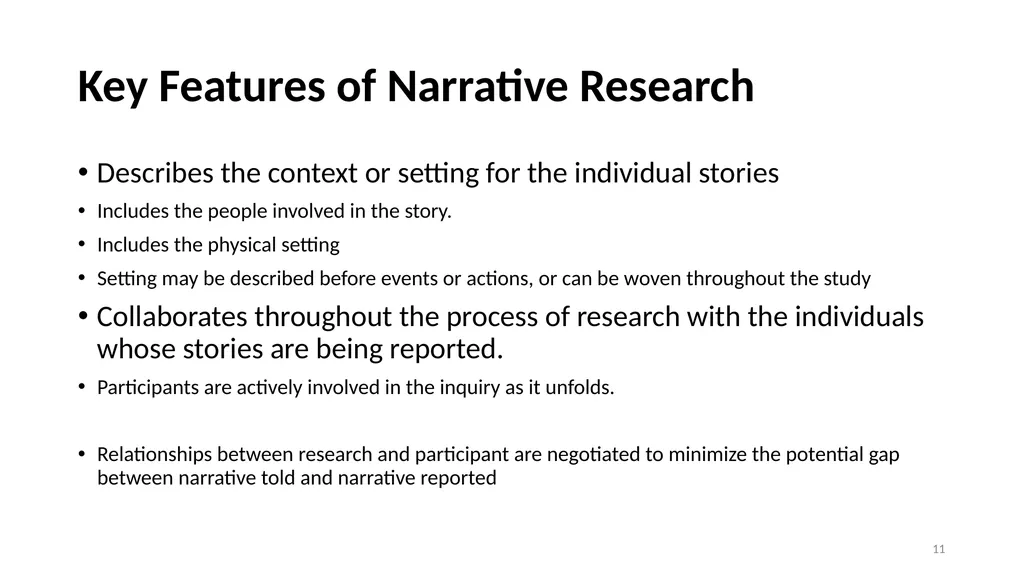 Key Features of Narrative Research

• Describes the context or setting for the individual stories
• Includes the people involved in the story.
• Includes the physical setting
• Setting may be described before events or actions, or can be woven throughout the study
• Collaborates throughout the process of research with the individuals whose stories are being reported.
• Participants are actively involved in the inquiry as it unfolds.

• Relationships between research and participant are negotiated to minimize the potential gap between narrative told and narrative reported

11